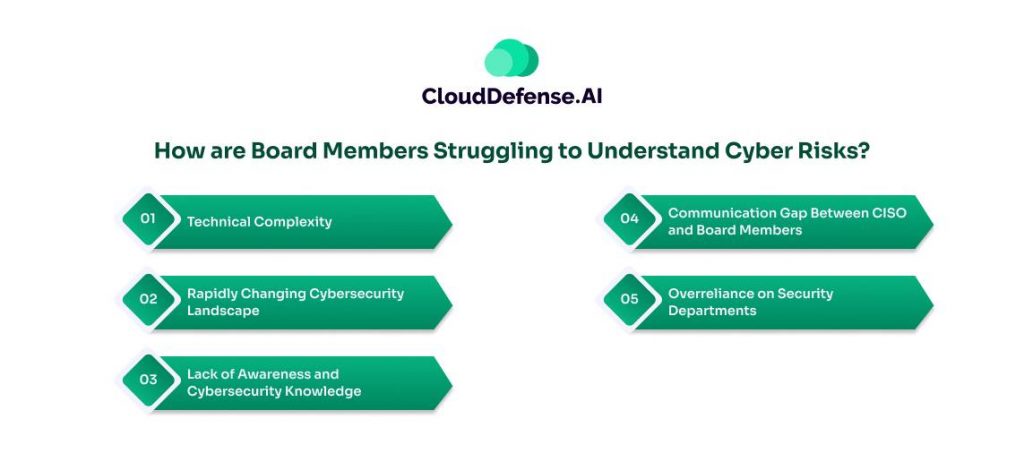 CloudDefense.AI

How are Board Members Struggling to Understand Cyber Risks?

01 Technical Complexity

02 Rapidly Changing Cybersecurity Landscape

03 Lack of Awareness and Cybersecurity Knowledge

04 Communication Gap Between CISO and Board Members

05 Overreliance on Security Departments